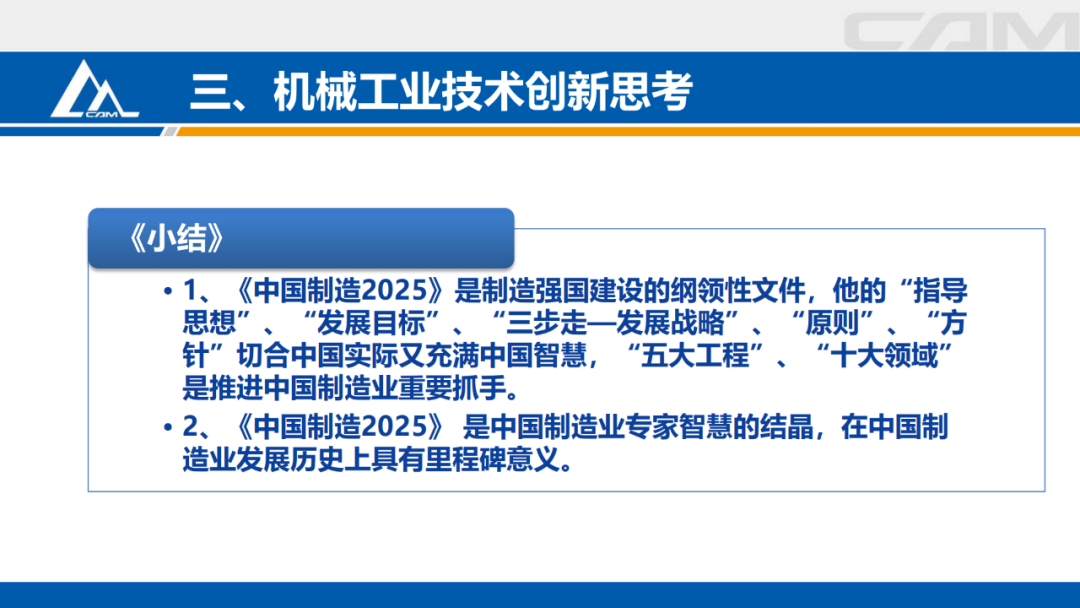 CAM

CAM

三、机械工业技术创新思考

《小结》

• 1、《中国制造2025》是制造强国建设的纲领性文件，他的“指导思想”、“发展目标”、“三步走—发展战略”、“原则”、“方针”切合中国实际又充满中国智慧，“五大工程”、“十大领域”是推进中国制造业重要抓手。

• 2、《中国制造2025》 是中国制造业专家智慧的结晶，在中国制造业发展历史上具有里程碑意义。